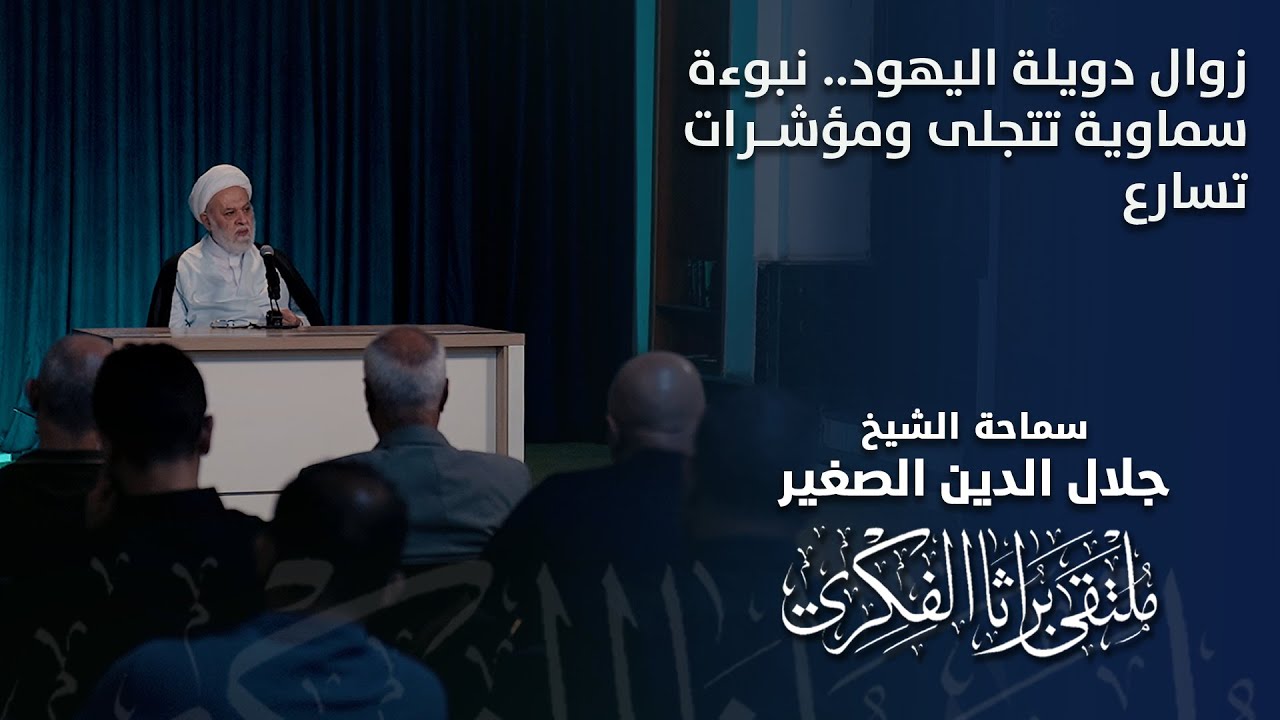 زوال دويلة اليهود.. نبوءة سماوية تتجلى ومؤشرات تسارع

سماحة الشيخ
جلال الدين الصغير

ملتقى براثا الفكري